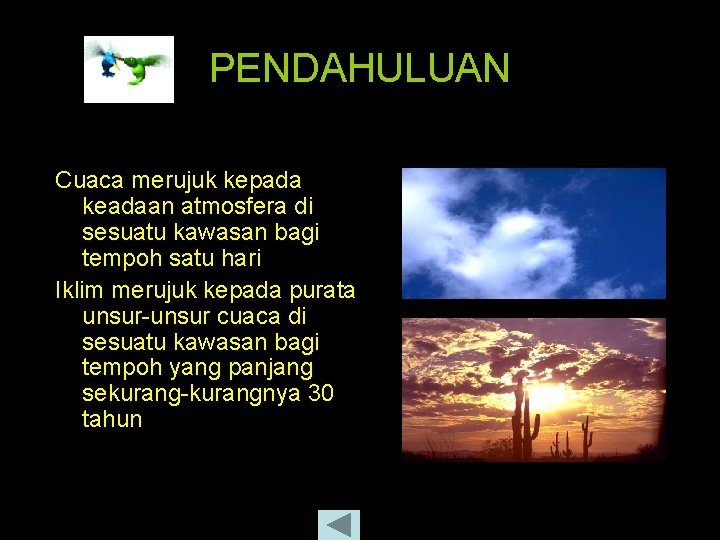 PENDAHULUAN

Cuaca merujuk kepada keadaan atmosfera di sesuatu kawasan bagi tempoh satu hari

Iklim merujuk kepada purata unsur-unsur cuaca di sesuatu kawasan bagi tempoh yang panjang sekurang-kurangnya 30 tahun